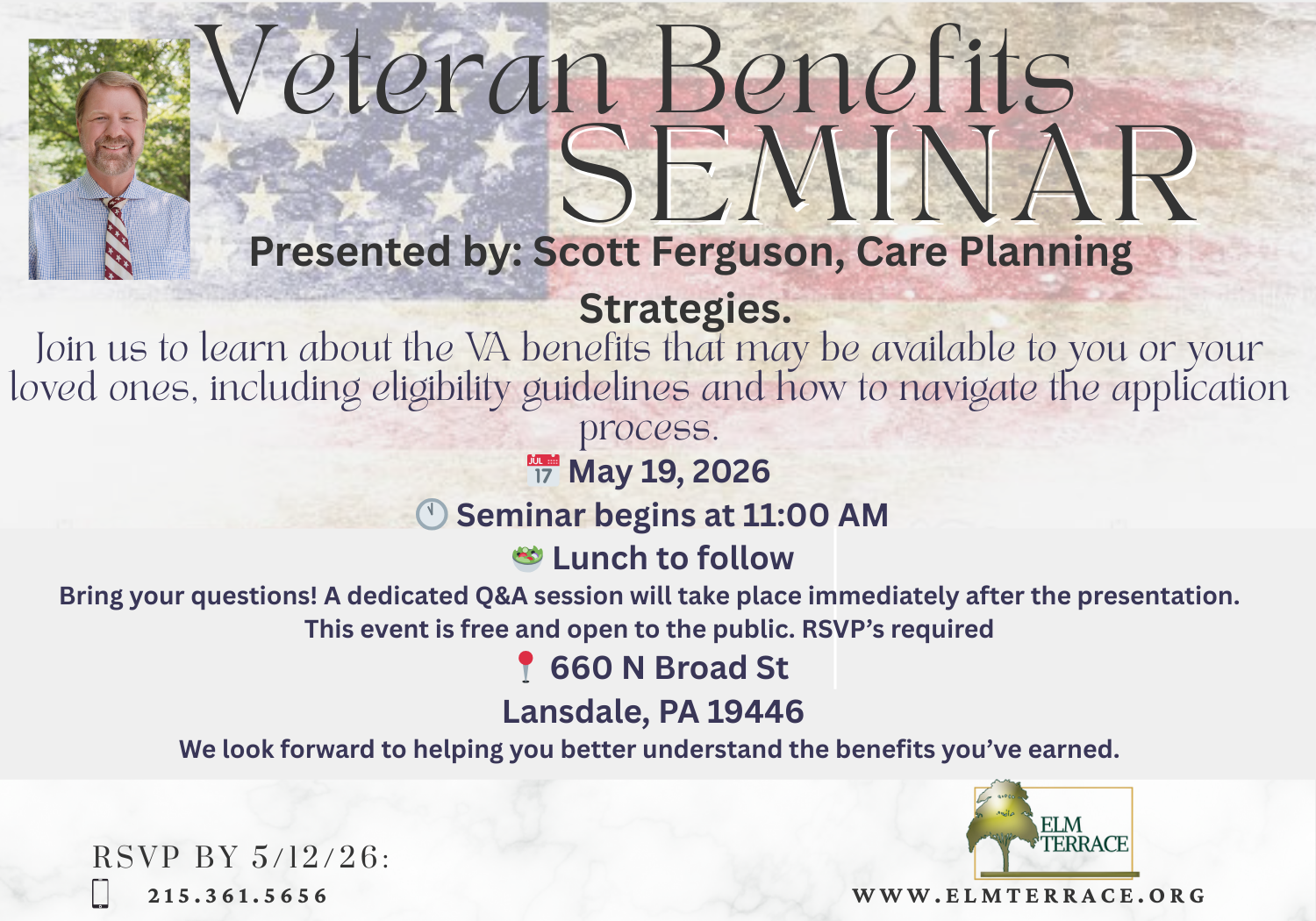 Veteran Benefits
SEMINAR

Presented by: Scott Ferguson, Care Planning Strategies.

Join us to learn about the VA benefits that may be available to you or your loved ones, including eligibility guidelines and how to navigate the application process.

JUL 17 May 19, 2026

Seminar begins at 11:00 AM

Lunch to follow

Bring your questions! A dedicated Q&A session will take place immediately after the presentation.
This event is free and open to the public. RSVP's required

660 N Broad St
Lansdale, PA 19446

We look forward to helping you better understand the benefits you've earned.

RSVP BY 5/12/26:
215.361.5656

ELM TERRACE
WWW.ELMTERRACE.ORG